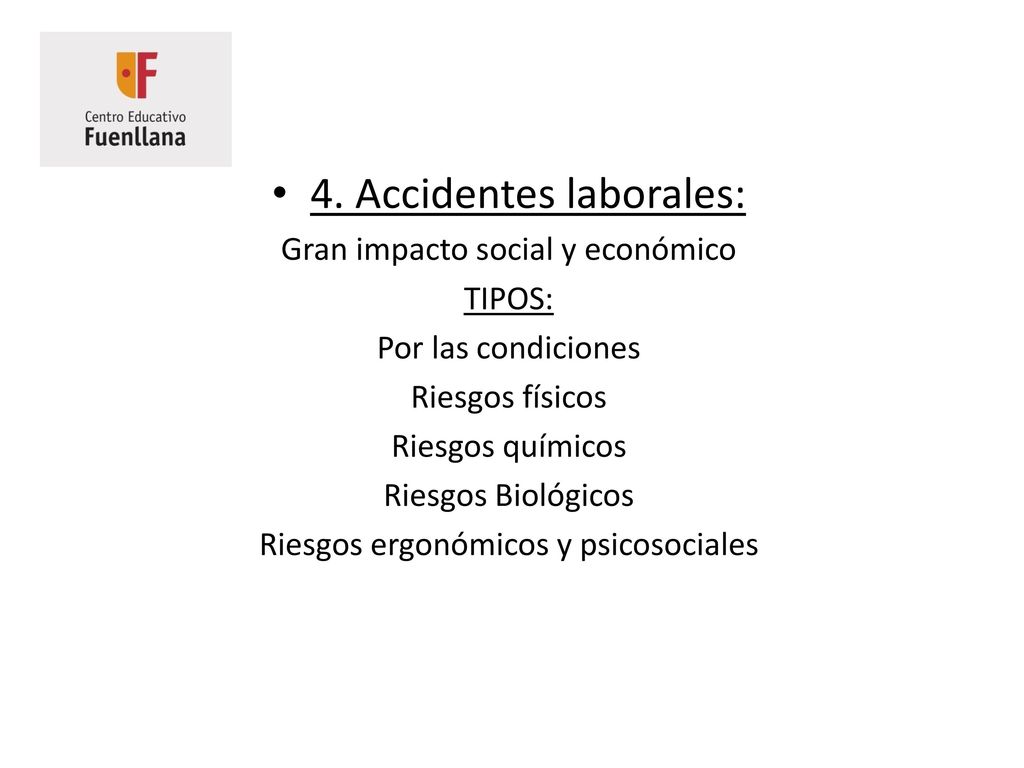 Centro Educativo
Fuenllana

• 4. Accidentes laborales:

Gran impacto social y económico

TIPOS:

Por las condiciones

Riesgos físicos

Riesgos químicos

Riesgos Biológicos

Riesgos ergonómicos y psicosociales